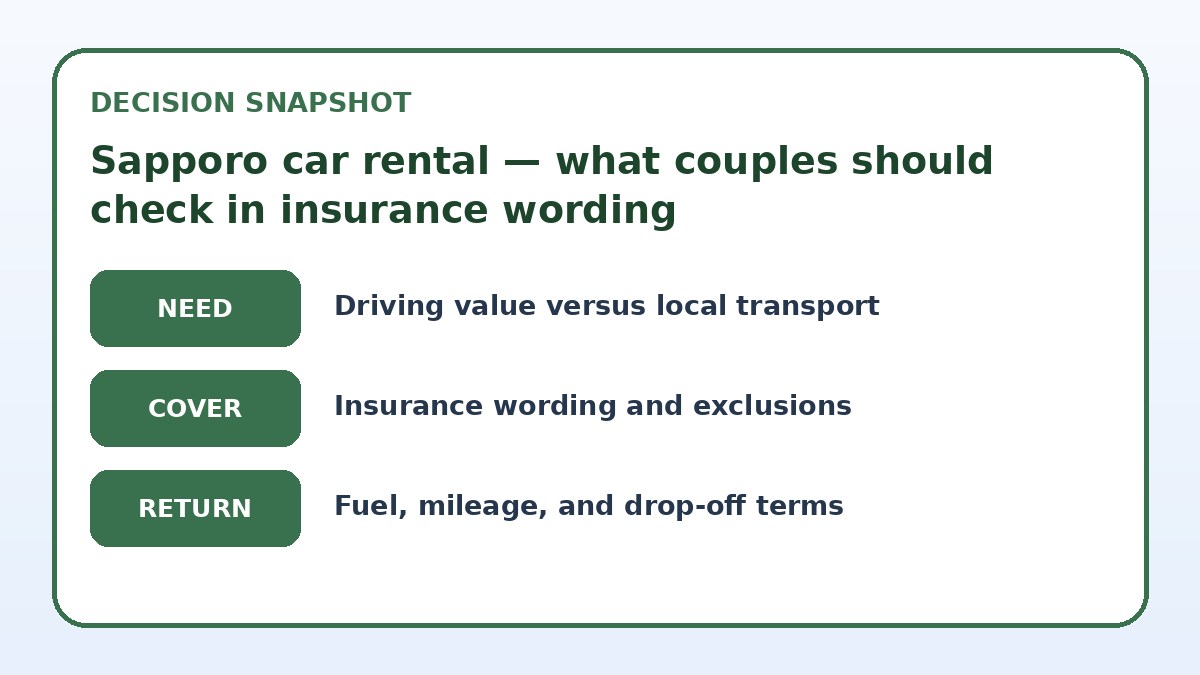 DECISION SNAPSHOT

Sapporo car rental — what couples should check in insurance wording

NEED

Driving value versus local transport

COVER

Insurance wording and exclusions

RETURN

Fuel, mileage, and drop-off terms